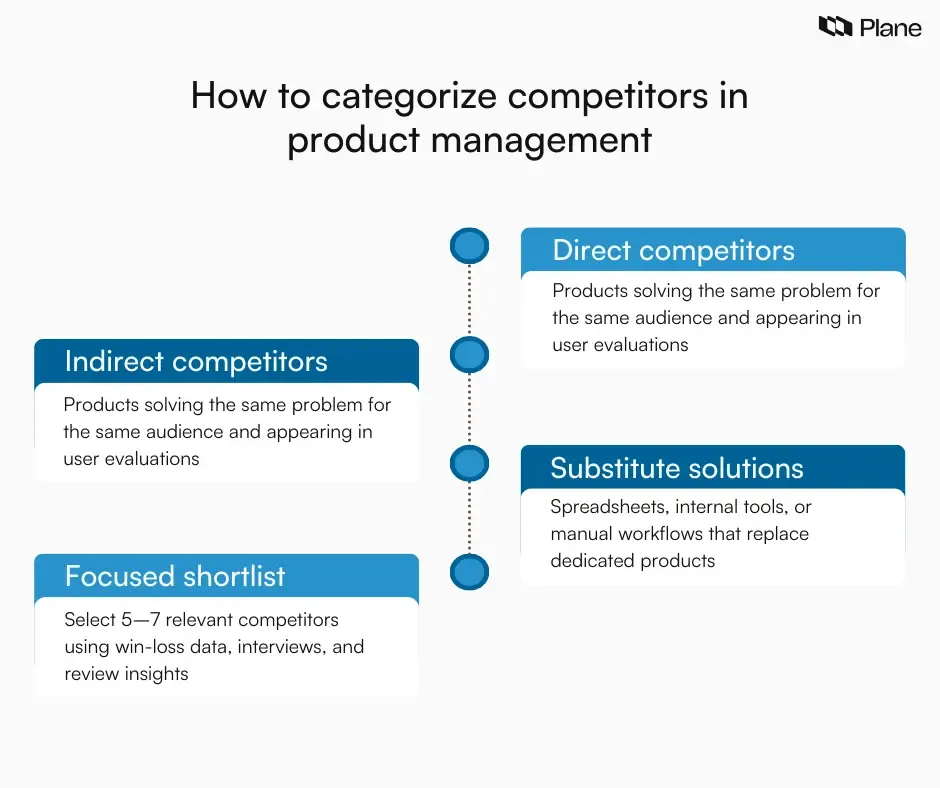 Plane

How to categorize competitors in product management

Direct competitors

Products solving the same problem for the same audience and appearing in user evaluations

Indirect competitors

Products solving the same problem for the same audience and appearing in user evaluations

Substitute solutions

Spreadsheets, internal tools, or manual workflows that replace dedicated products

Focused shortlist

Select 5—7 relevant competitors using win-loss data, interviews, and review insights